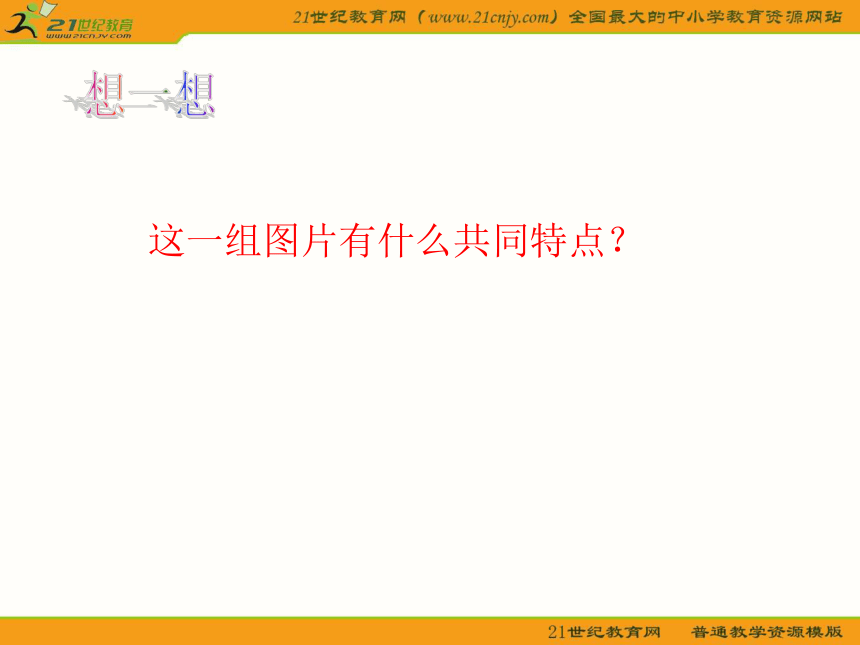 21世纪教育
www.21cnjy.com

21世纪教育网（www.21cnjy.com）全国最大的中小学教育资源网站

想一想

这一组图片有什么共同特点？

21世纪教育网　普通教学资源模版